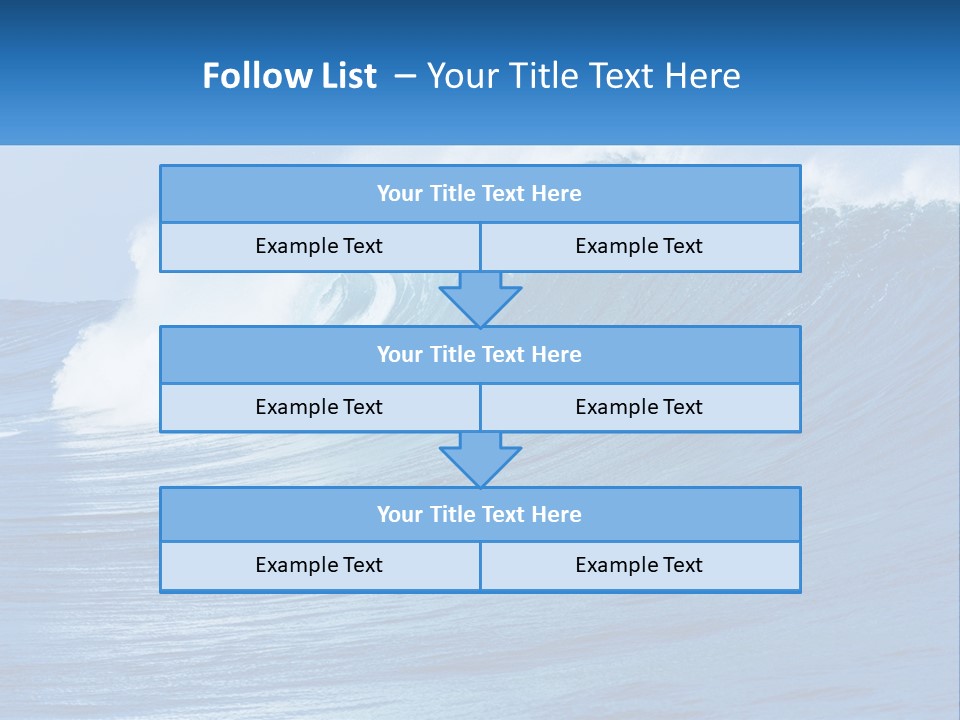 Follow List – Your Title Text Here

Your Title Text Here

Example Text

Example Text

Your Title Text Here

Example Text

Example Text

Your Title Text Here

Example Text

Example Text